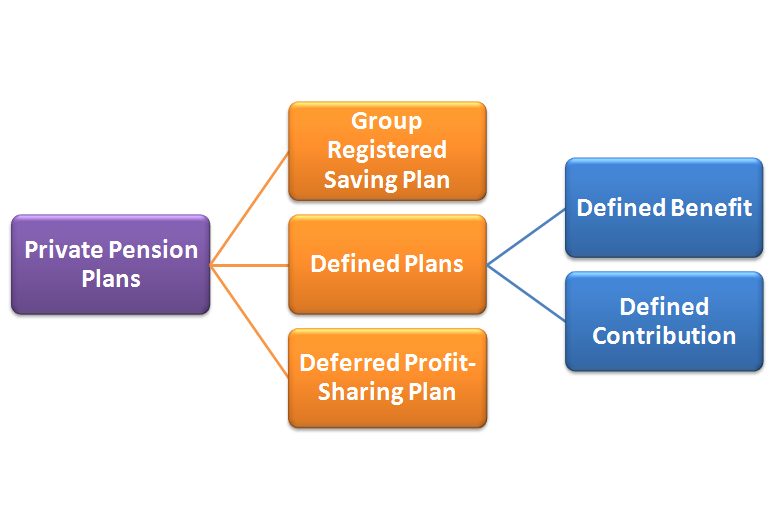 Private Pension Plans

Group Registered Saving Plan

Defined Plans

Deferred Profit-Sharing Plan

Defined Benefit

Defined Contribution